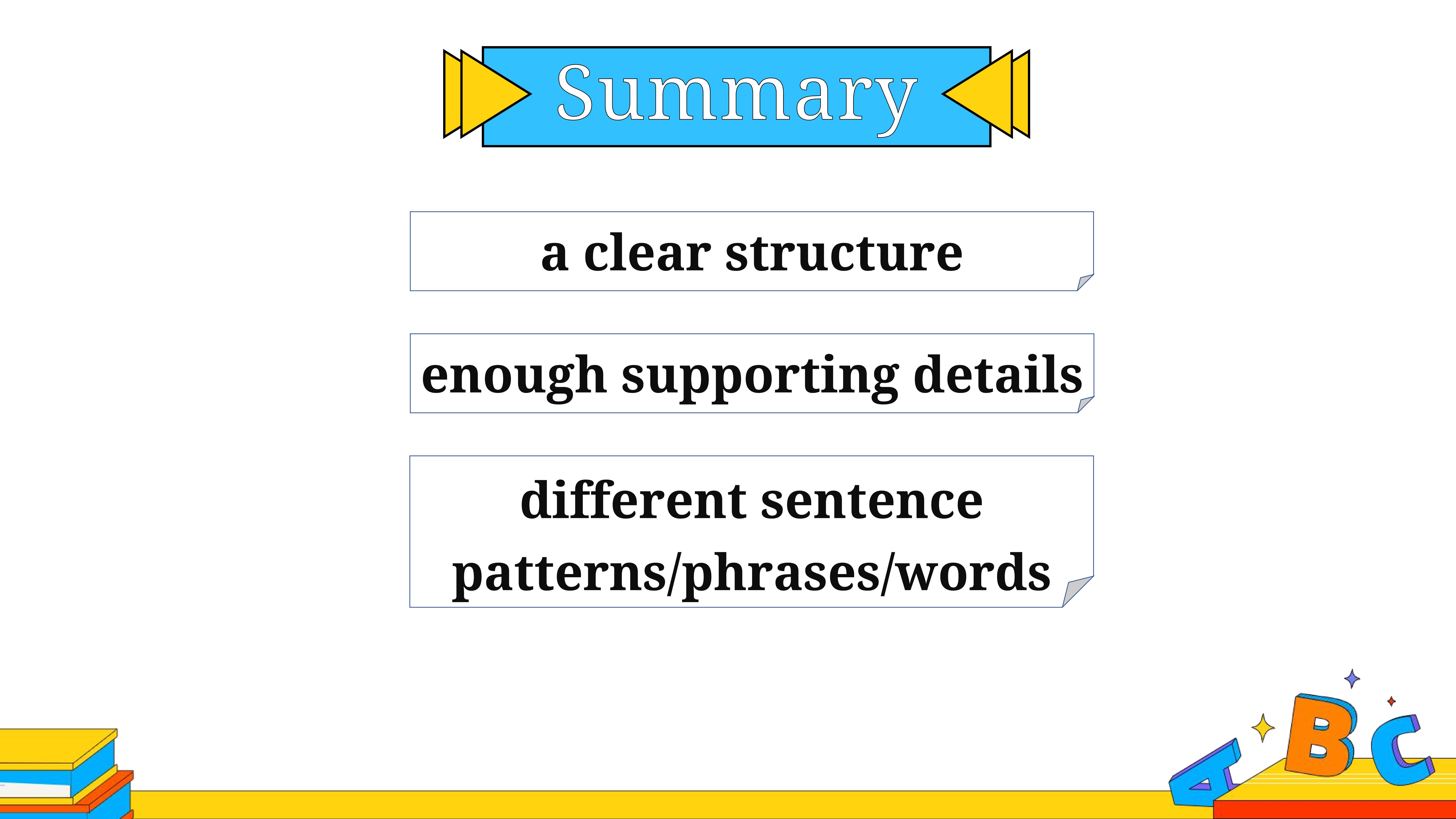 Summary

a clear structure

enough supporting details

different sentence patterns/phrases/words

A B C